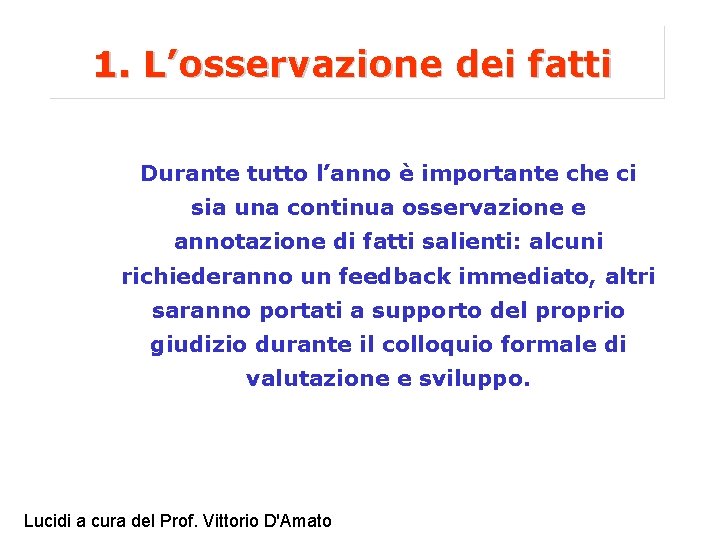 1. L’osservazione dei fatti

Durante tutto l’anno è importante che ci sia una continua osservazione e annotazione di fatti salienti: alcuni richiederanno un feedback immediato, altri saranno portati a supporto del proprio giudizio durante il colloquio formale di valutazione e sviluppo.

Lucidi a cura del Prof. Vittorio D'Amato